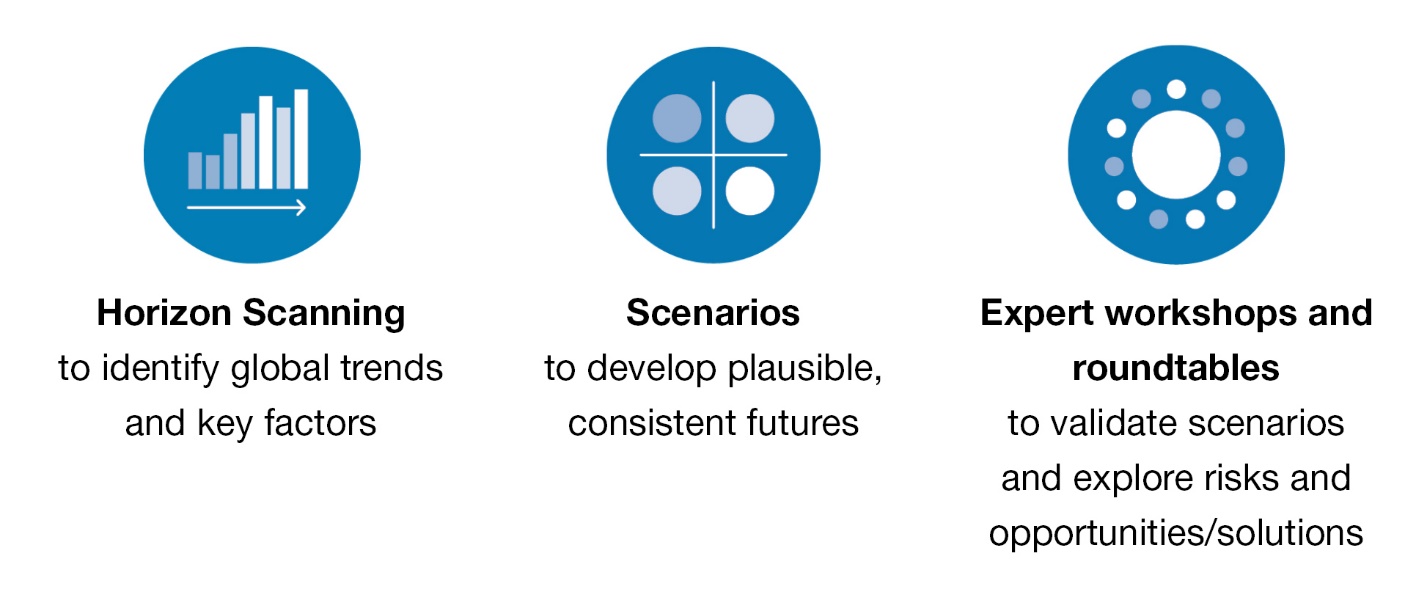 Horizon Scanning
to identify global trends and key factors

Scenarios
to develop plausible, consistent futures

Expert workshops and roundtables
to validate scenarios and explore risks and opportunities/solutions